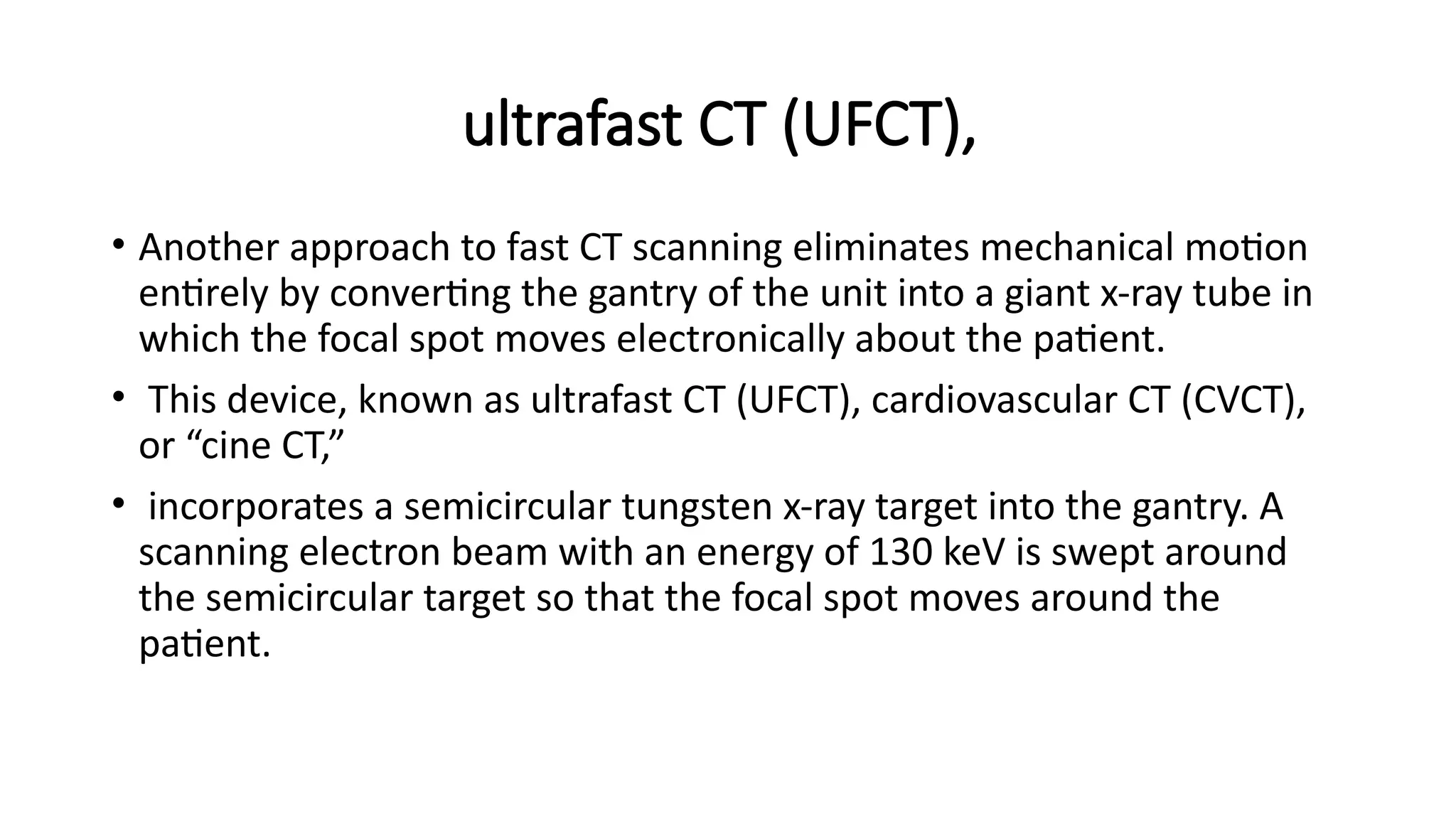 ultrafast CT (UFCT),

• Another approach to fast CT scanning eliminates mechanical motion entirely by converting the gantry of the unit into a giant x-ray tube in which the focal spot moves electronically about the patient.

• This device, known as ultrafast CT (UFCT), cardiovascular CT (CVCT), or “cine CT,”

• incorporates a semicircular tungsten x-ray target into the gantry. A scanning electron beam with an energy of 130 keV is swept around the semicircular target so that the focal spot moves around the patient.